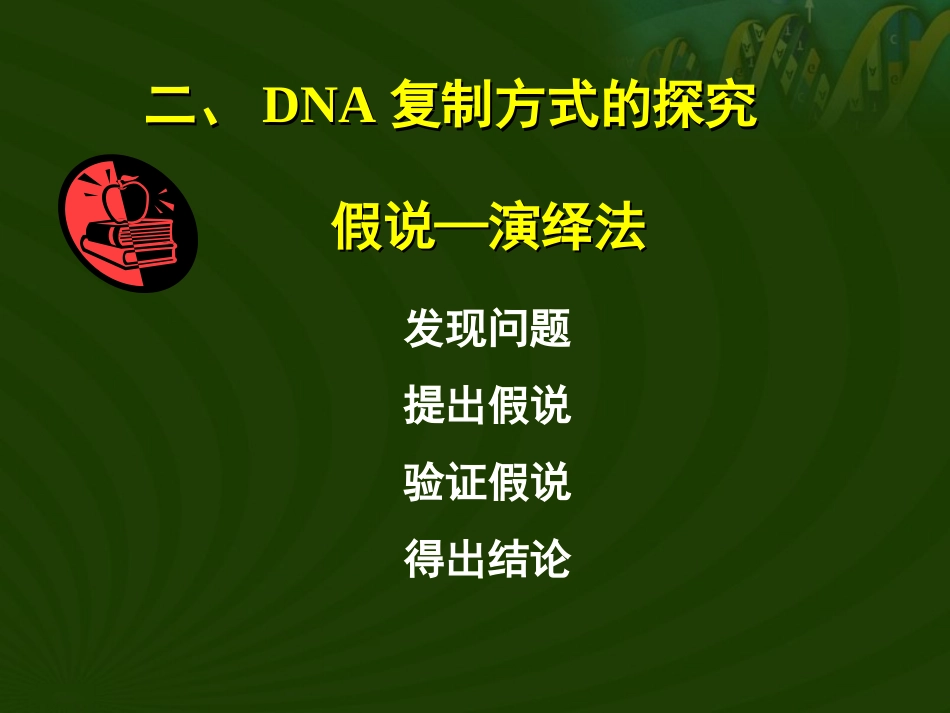 二、 DNA 复制方式的探究

假说—演绎法

发现问题

提出假说

验证假说

得出结论